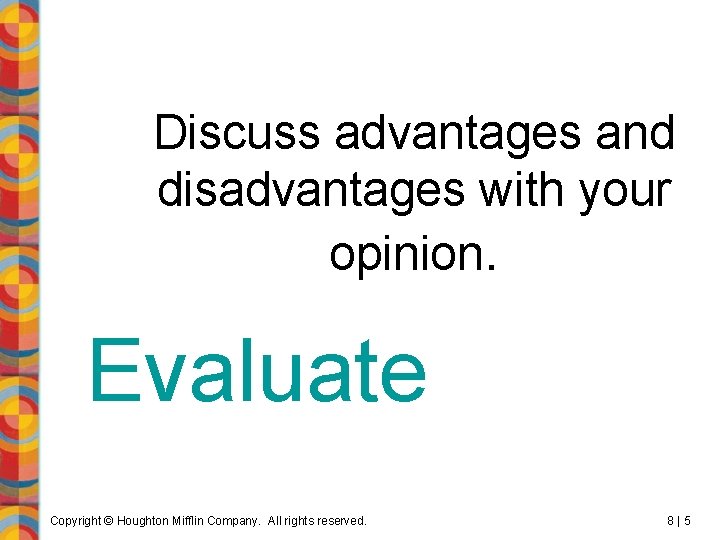 Discuss advantages and disadvantages with your opinion.

Evaluate

Copyright © Houghton Mifflin Company. All rights reserved.

8 | 5